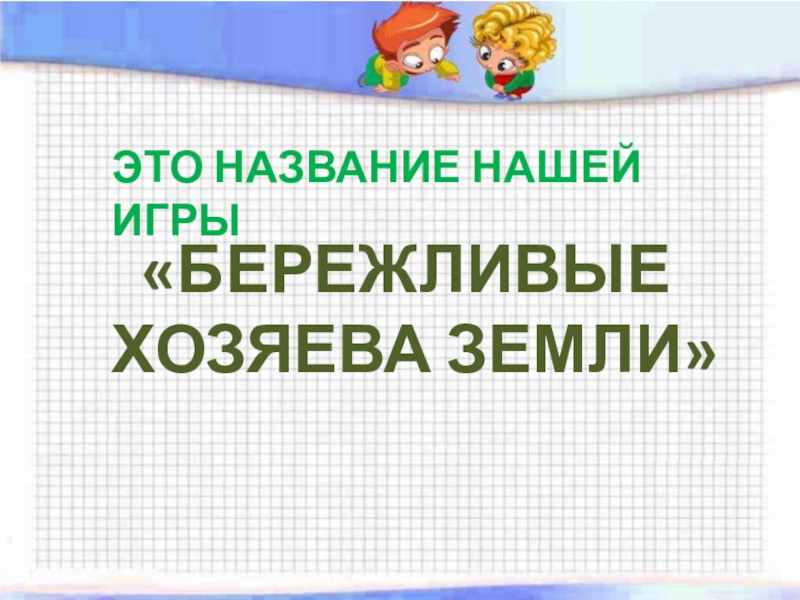 ЭТО НАЗВАНИЕ НАШЕЙ ИГРЫ

«БЕРЕЖЛИВЫЕ ХОЗЯЕВА ЗЕМЛИ»